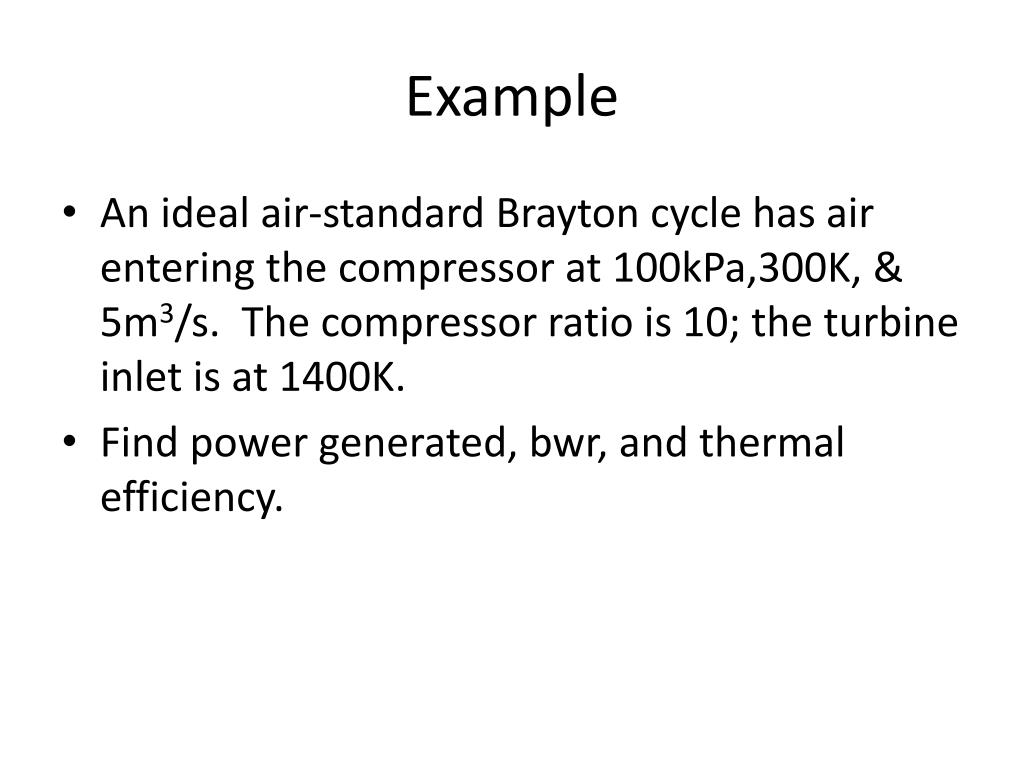 Example

• An ideal air-standard Brayton cycle has air entering the compressor at 100kPa,300K, & $5m^3/s$. The compressor ratio is 10; the turbine inlet is at 1400K.

• Find power generated, bwr, and thermal efficiency.